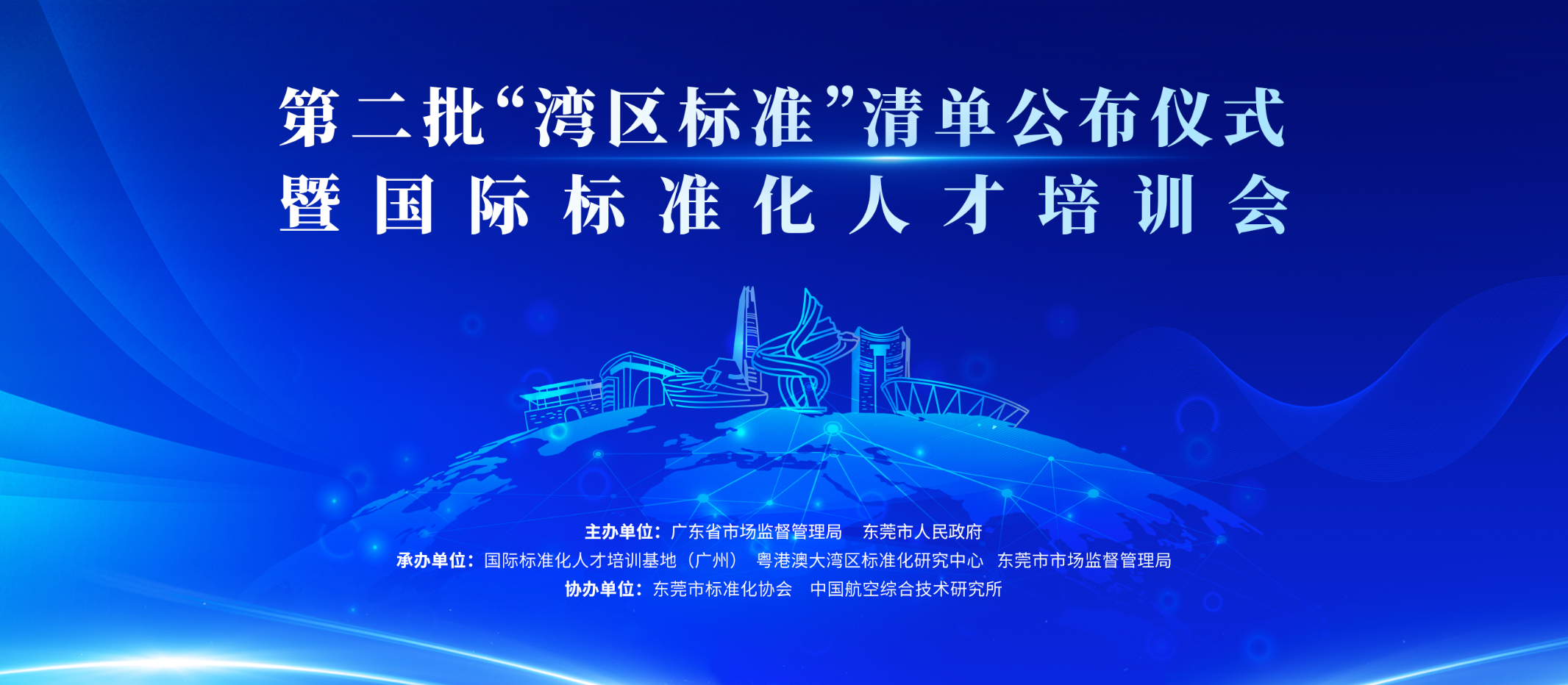 第二批“湾区标准”清单公布仪式
暨国际标准化人才培训会

主办单位：广东省市场监督管理局　东莞市人民政府
承办单位：国际标准化人才培训基地（广州）　粤港澳大湾区标准化研究中心　东莞市市场监督管理局
协办单位：东莞市标准化协会　中国航空综合技术研究所